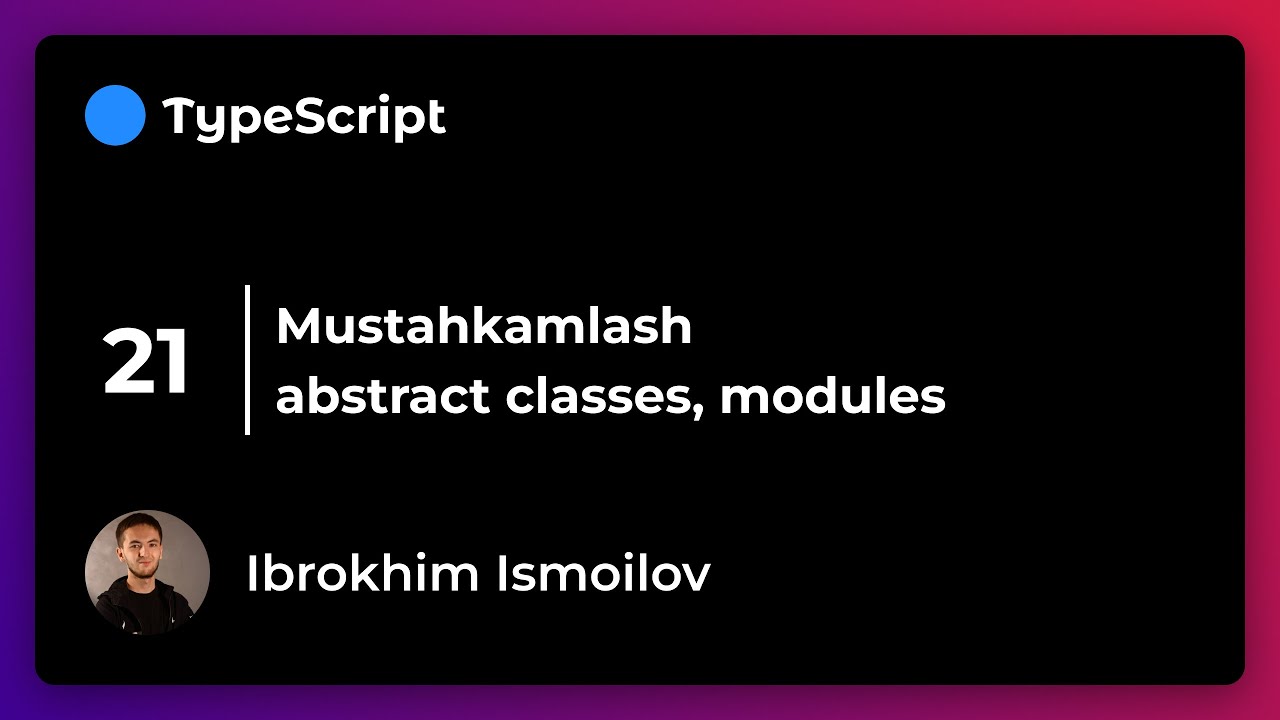 TypeScript

21

Mustahkamlash
abstract classes, modules

Ibrokhim Ismoilov